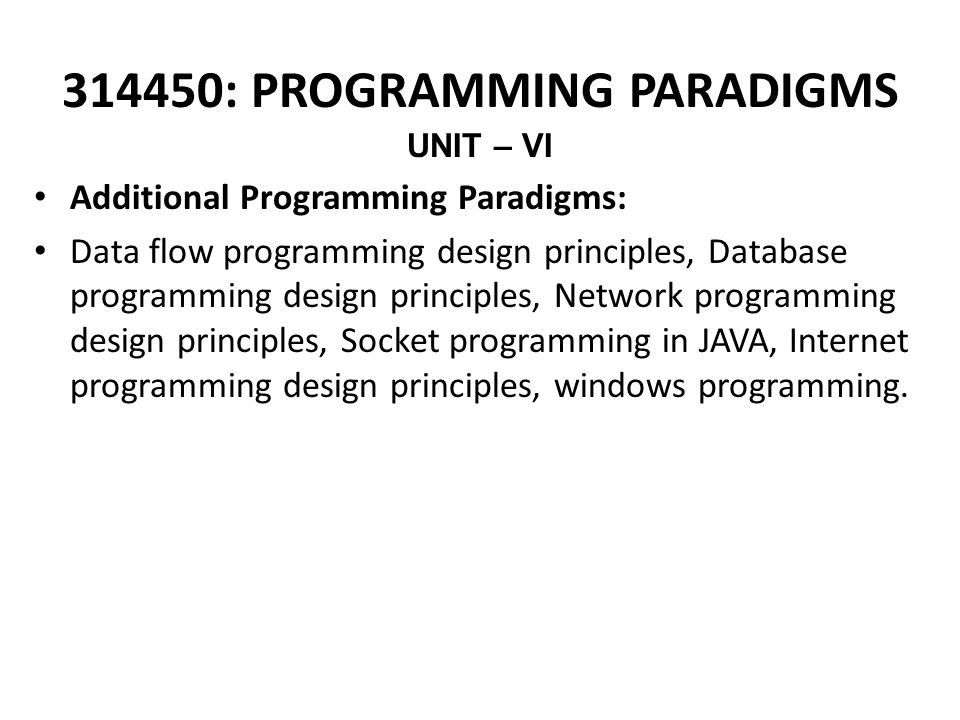 314450: PROGRAMMING PARADIGMS
UNIT – VI

• Additional Programming Paradigms:
• Data flow programming design principles, Database programming design principles, Network programming design principles, Socket programming in JAVA, Internet programming design principles, windows programming.